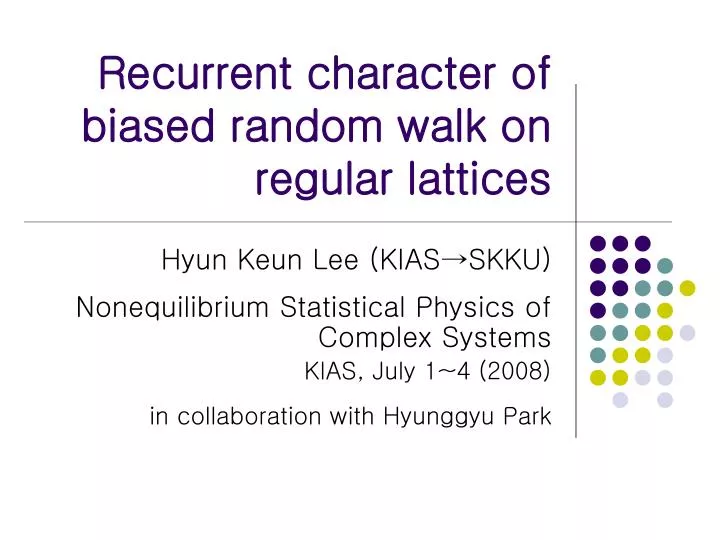 Recurrent character of biased random walk on regular lattices

Hyun Keun Lee (KIAS→SKKU)

Nonequilibrium Statistical Physics of Complex Systems

KIAS, July 1~4 (2008)

in collaboration with Hyunggyu Park